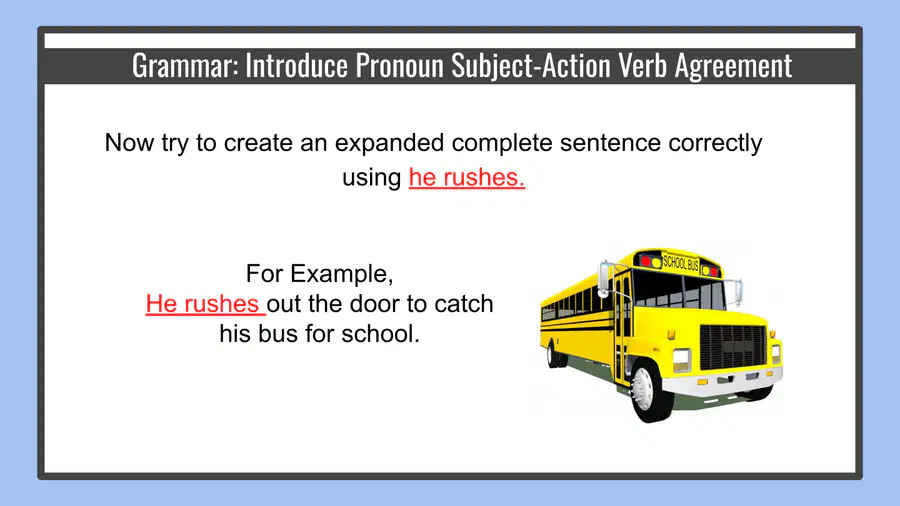 Grammar: Introduce Pronoun Subject-Action Verb Agreement

Now try to create an expanded complete sentence correctly using he rushes.

For Example,
He rushes out the door to catch his bus for school.

SCHOOL BUS